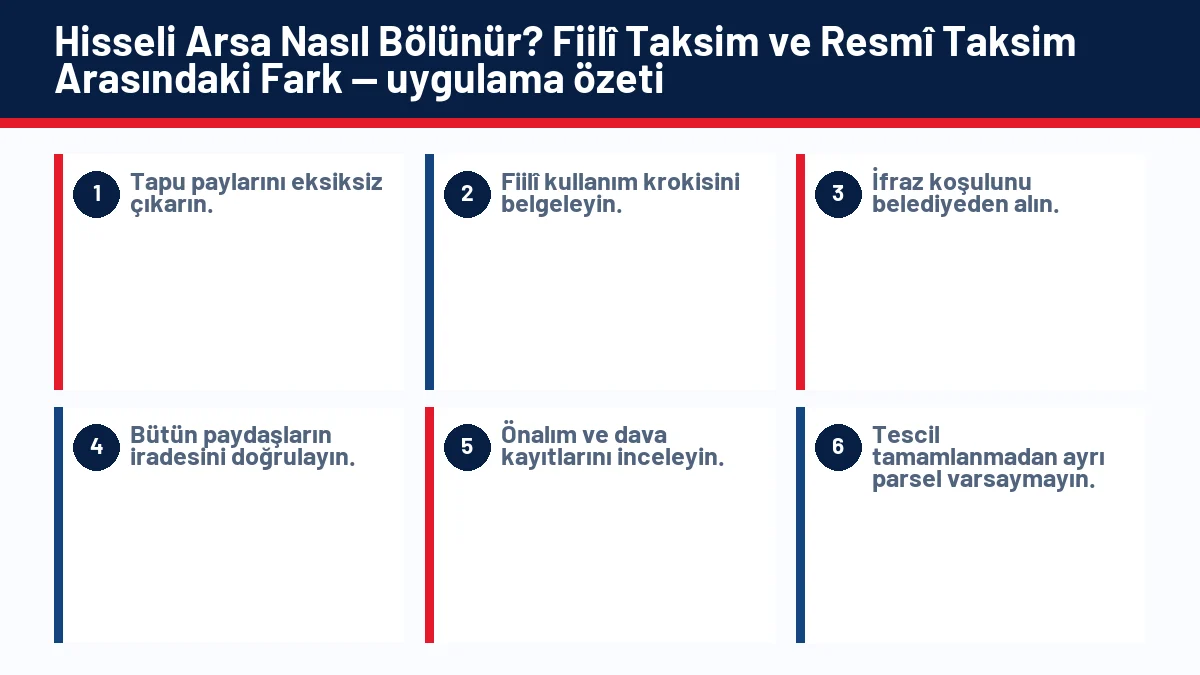 Hisseli Arsa Nasıl Bölünür? Fiilî Taksim ve Resmî Taksim Arasındaki Fark — uygulama özeti

1 Tapu paylarını eksiksiz çıkarın.

2 Fiilî kullanım krokisini belgeleyin.

3 İfraz koşulunu belediyeden alın.

4 Bütün paydaşların iradesini doğrulayın.

5 Önalım ve dava kayıtlarını inceleyin.

6 Tescil tamamlanmadan ayrı parsel varsaymayın.